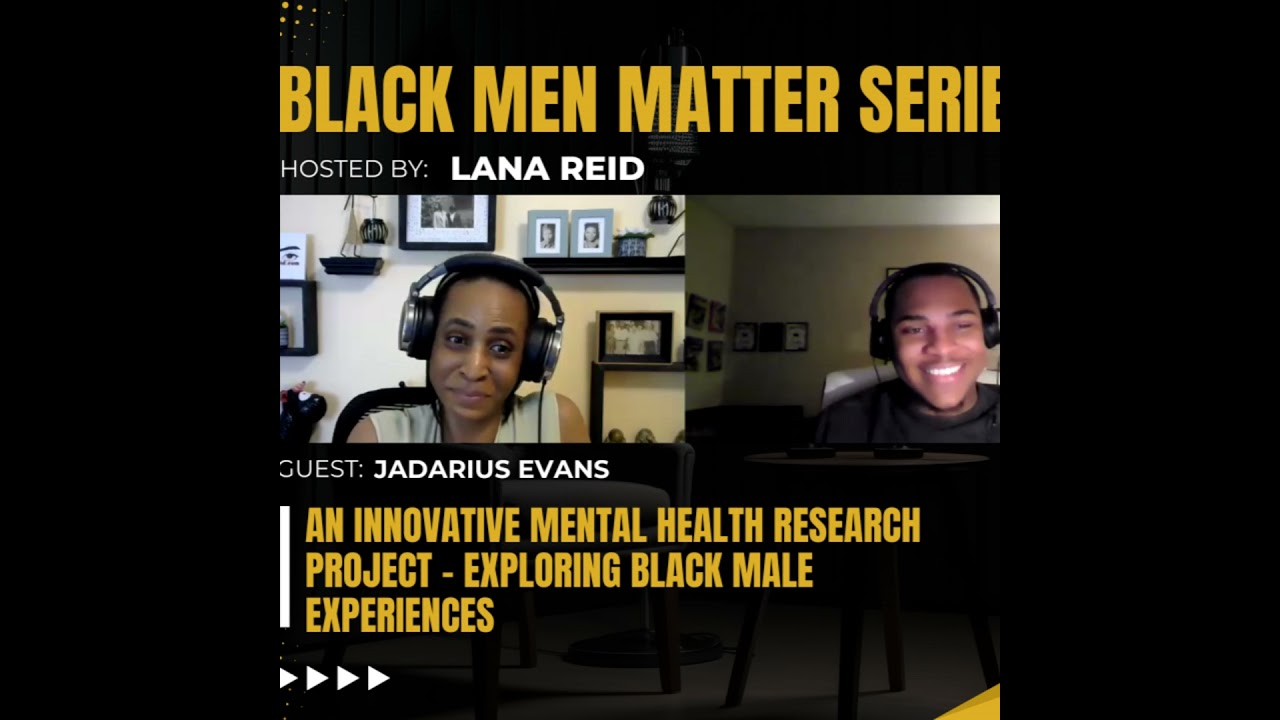 BLACK MEN MATTER SERIE

HOSTED BY: LANA REID

GUEST: JADARIUS EVANS

AN INNOVATIVE MENTAL HEALTH RESEARCH PROJECT - EXPLORING BLACK MALE EXPERIENCES